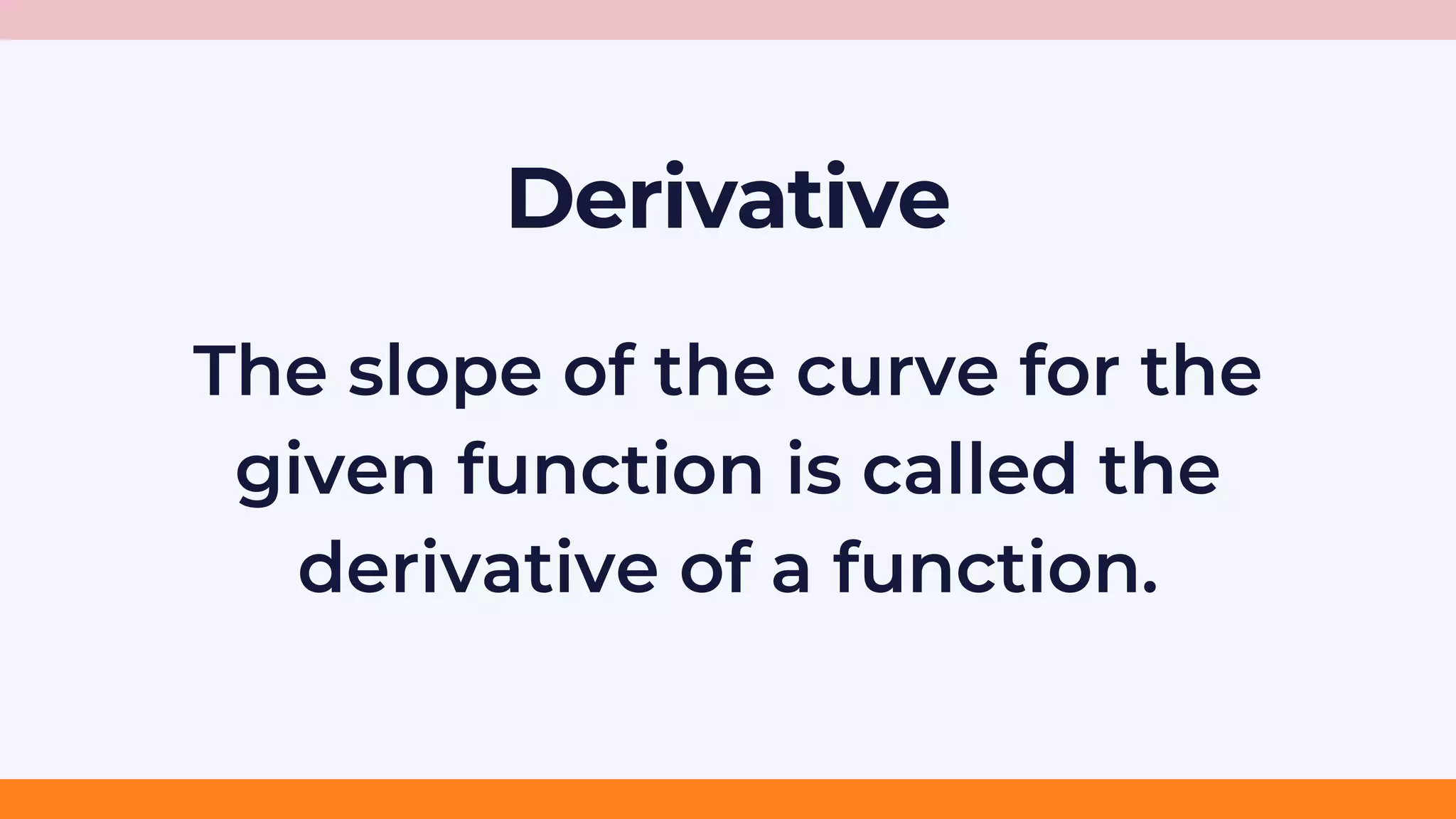 Derivative

The slope of the curve for the given function is called the derivative of a function.